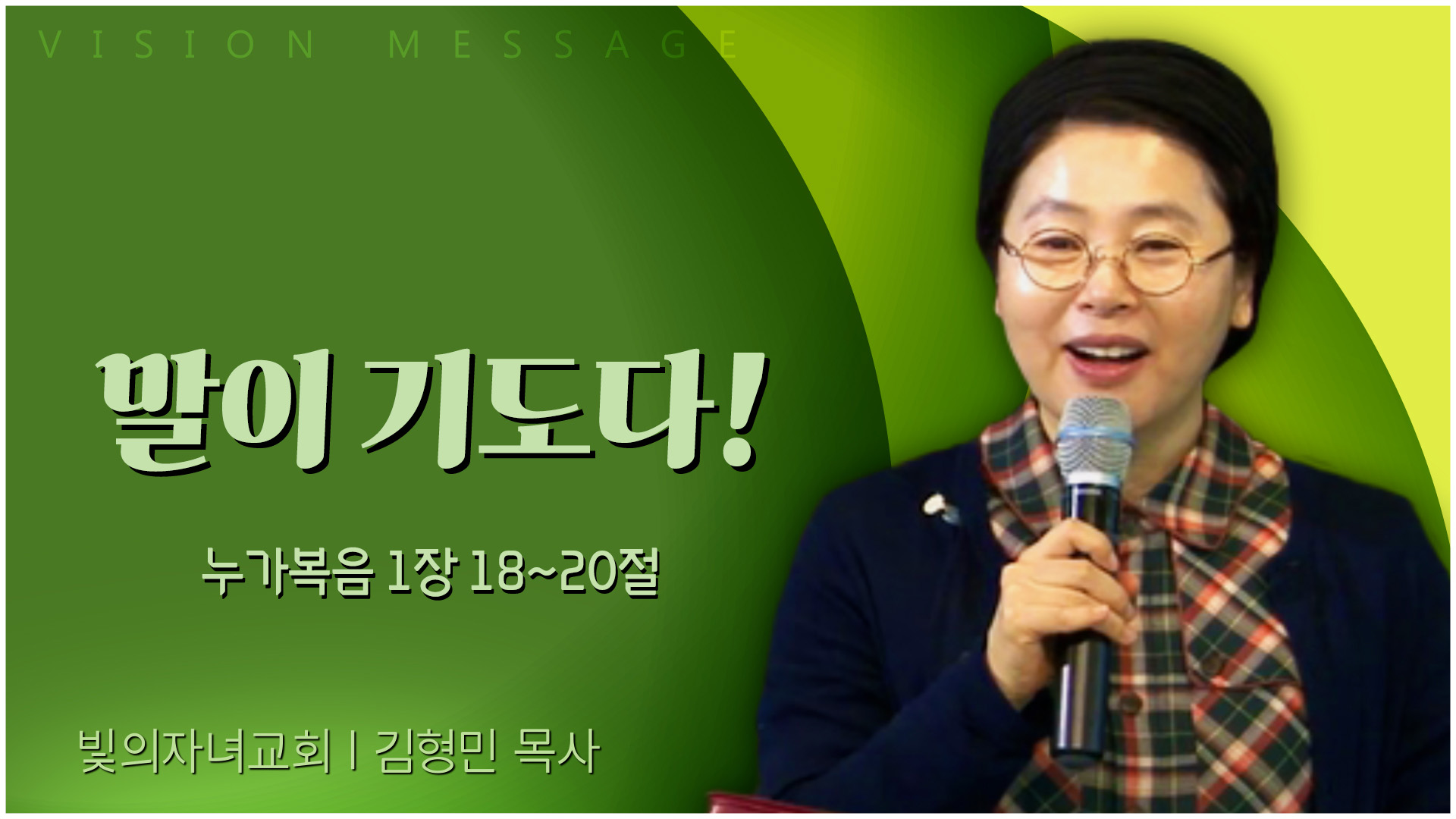 VISION MESSAGE

말이 기도다!

누가복음 1장 18~20절

빛의자녀교회 | 김형민 목사